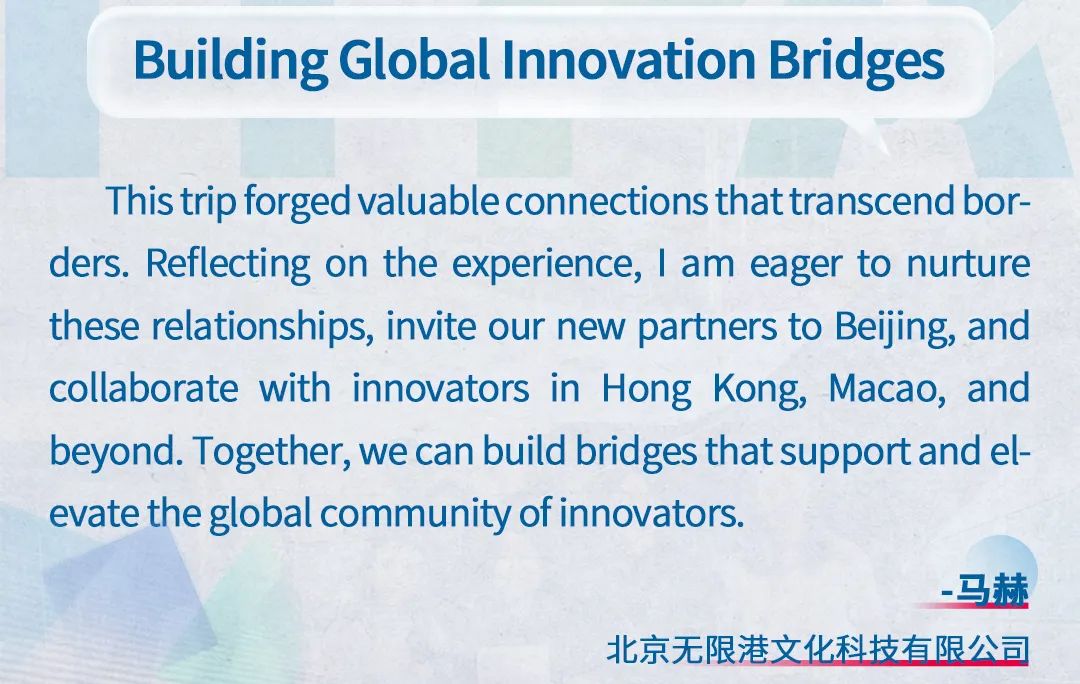 Building Global Innovation Bridges

This trip forged valuable connections that transcend borders. Reflecting on the experience, I am eager to nurture these relationships, invite our new partners to Beijing, and collaborate with innovators in Hong Kong, Macao, and beyond. Together, we can build bridges that support and elevate the global community of innovators.

-马赫

北京无限港文化科技有限公司